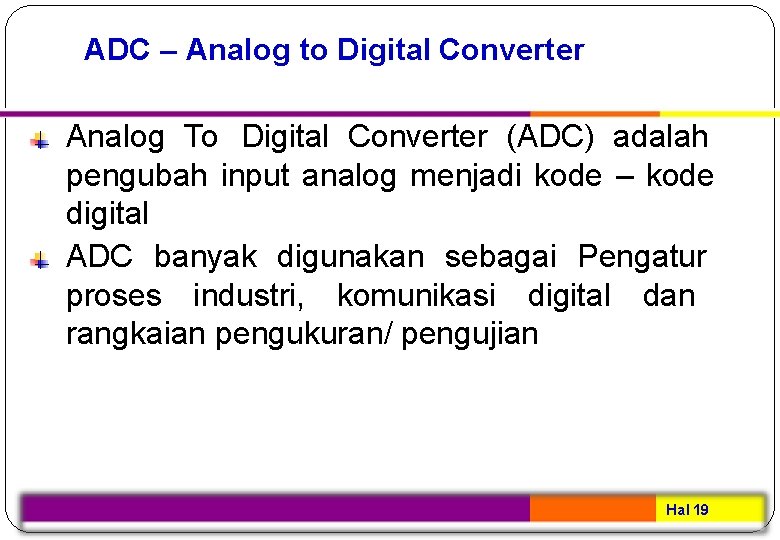 ADC – Analog to Digital Converter

Analog To Digital Converter (ADC) adalah pengubah input analog menjadi kode – kode digital

ADC banyak digunakan sebagai Pengatur proses industri, komunikasi digital dan rangkaian pengukuran/ pengujian

Hal 19